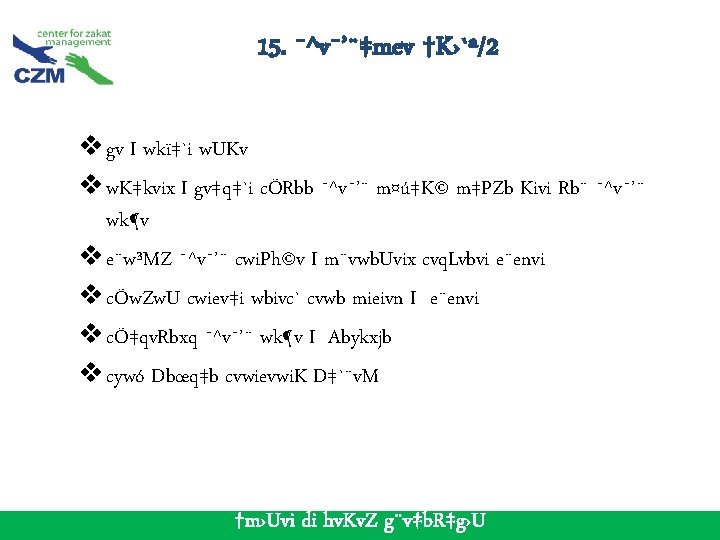 center for zakat management
CZM

15. ¯^v¯’¨‡mev †K›`ª/2

❖ gv I wkï‡`i wUKv

❖ wK‡kvix I gv‡q‡`i cÖRbb ¯^v¯’¨ m¤ú‡K© m‡PZb Kivi Rb¨ ¯^v¯’¨ wk¶v

❖ e¨w³MZ ¯^v¯’¨ cwiPh©v I m¨vwbUvix cvqLvbvi e¨envi

❖ cÖwZwU cwiev‡i wbivc` cvwb mieivn I e¨envi

❖ cÖ‡qvRbxq ¯^v¯’¨ wk¶v I Abykxjb

❖ cywó Dbœq‡b cvwievwiK D‡`¨vM

†m›Uvi di hvKvZ g¨v‡bR‡g›U